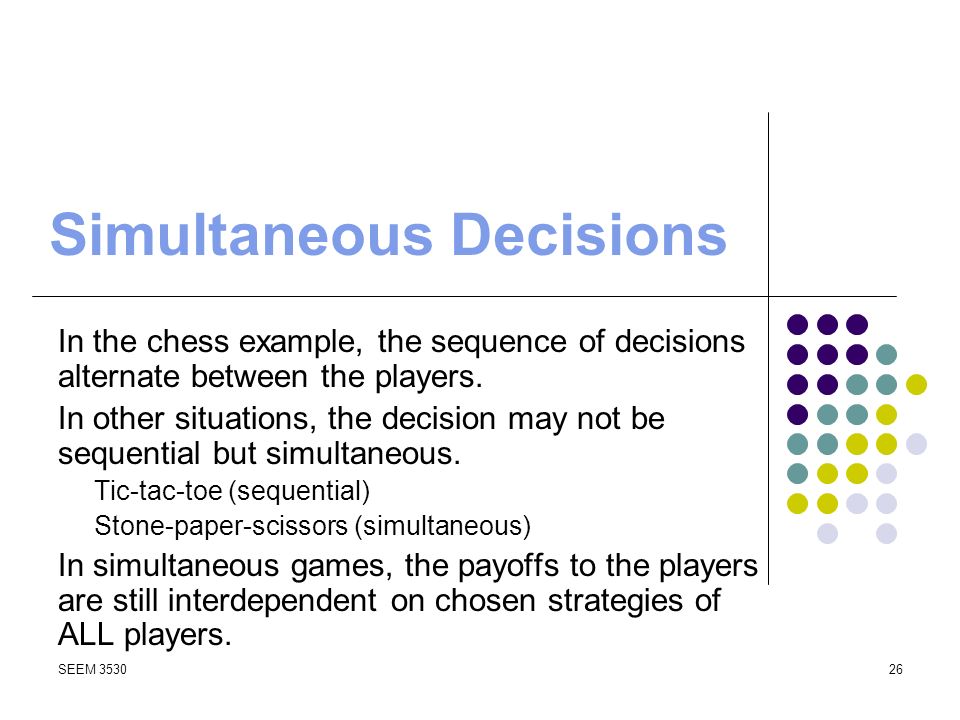 Simultaneous Decisions

In the chess example, the sequence of decisions alternate between the players.

In other situations, the decision may not be sequential but simultaneous.

Tic-tac-toe (sequential)

Stone-paper-scissors (simultaneous)

In simultaneous games, the payoffs to the players are still interdependent on chosen strategies of ALL players.

SEEM 3530

26